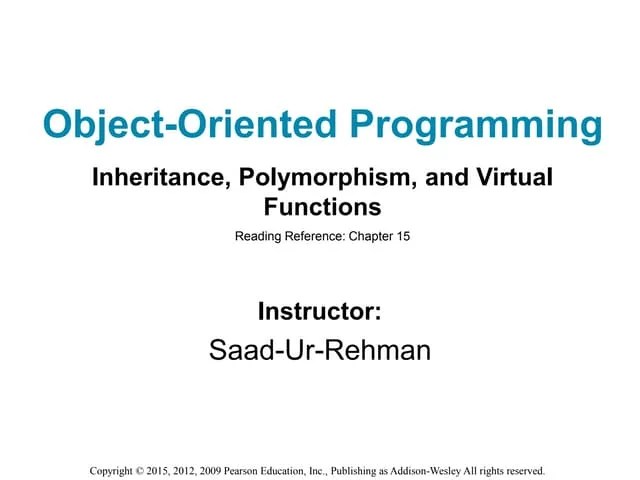 Object-Oriented Programming

Inheritance, Polymorphism, and Virtual Functions

Reading Reference: Chapter 15

Instructor:

Saad-Ur-Rehman

Copyright © 2015, 2012, 2009 Pearson Education, Inc., Publishing as Addison-Wesley All rights reserved.